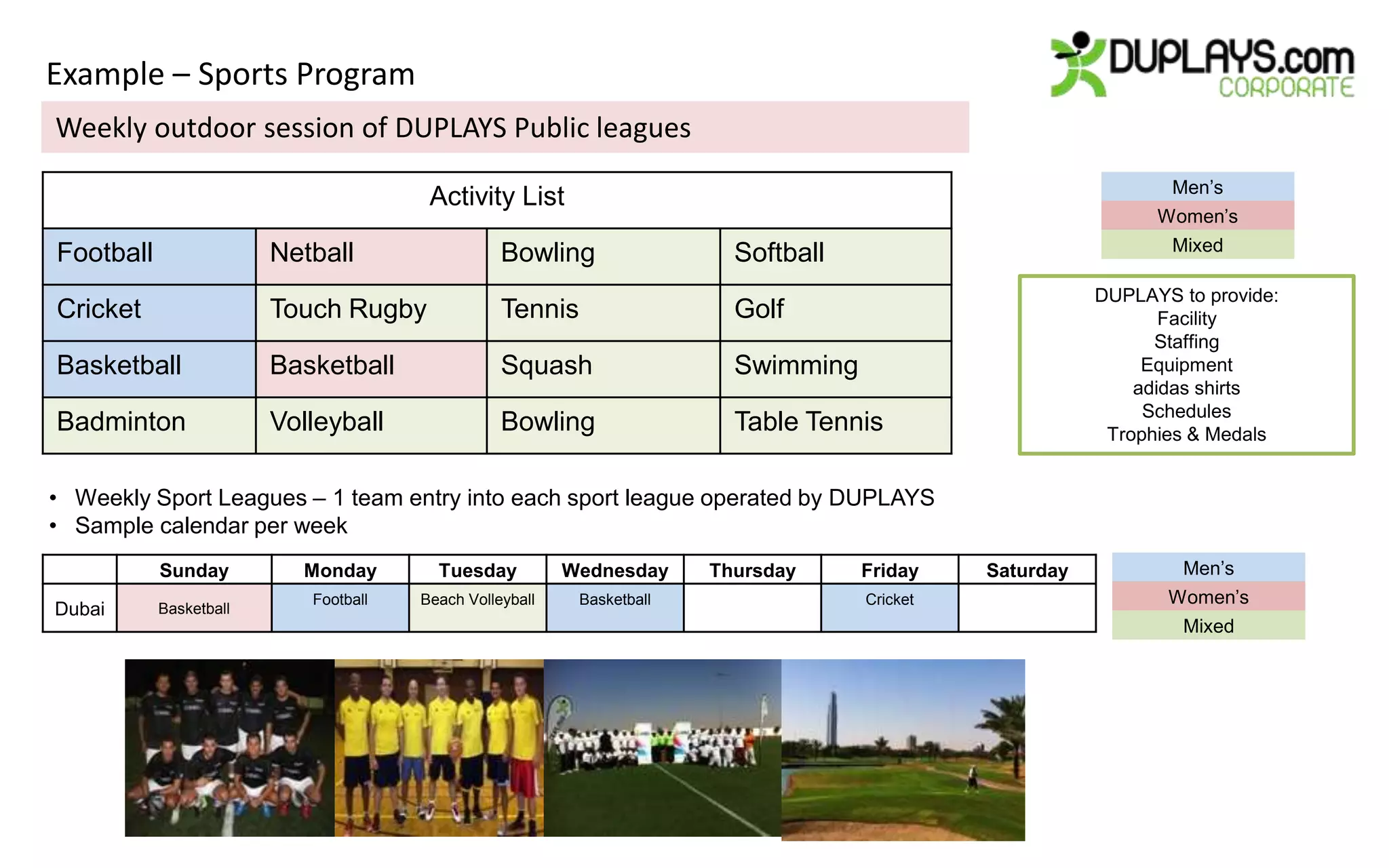 Example – Sports Program

DUPLAYS.com CORPORATE

Weekly outdoor session of DUPLAYS Public leagues

| Activity List | | | |
|---|---|---|---|
| Football | Netball | Bowling | Softball |
| Cricket | Touch Rugby | Tennis | Golf |
| Basketball | Basketball | Squash | Swimming |
| Badminton | Volleyball | Bowling | Table Tennis |

Men's
Women's
Mixed

DUPLAYS to provide:
Facility
Staffing
Equipment
adidas shirts
Schedules
Trophies & Medals

• Weekly Sport Leagues – 1 team entry into each sport league operated by DUPLAYS
• Sample calendar per week

| | Sunday | Monday | Tuesday | Wednesday | Thursday | Friday | Saturday |
|---|---|---|---|---|---|---|---|
| Dubai | Basketball | Football | Beach Volleyball | Basketball | | Cricket | |

Men's
Women's
Mixed